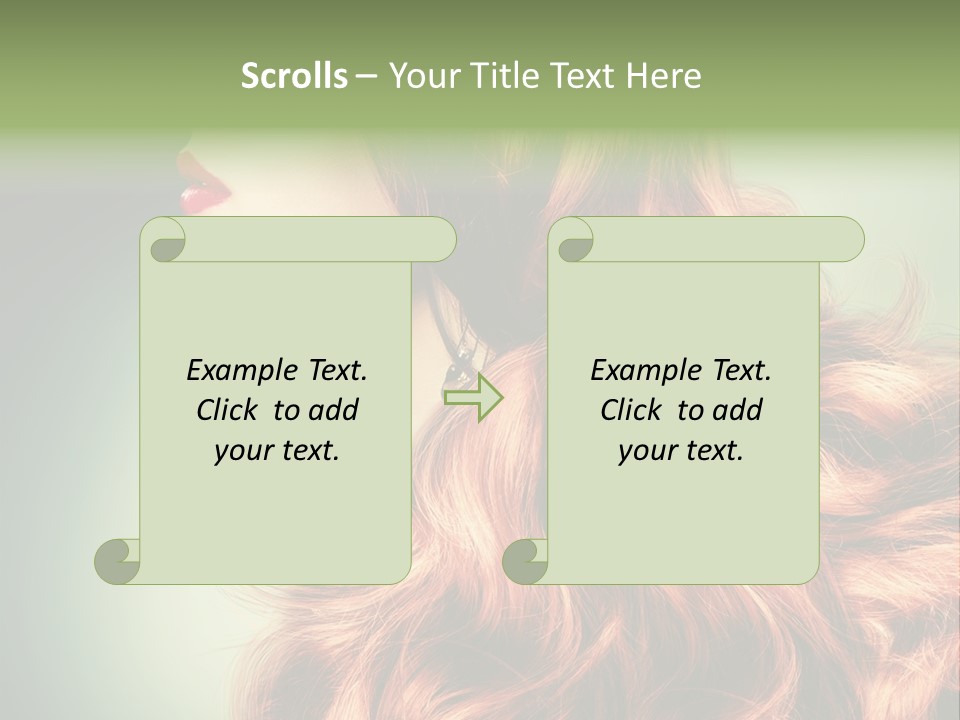 Scrolls – Your Title Text Here

Example Text. Click to add your text.

Example Text. Click to add your text.